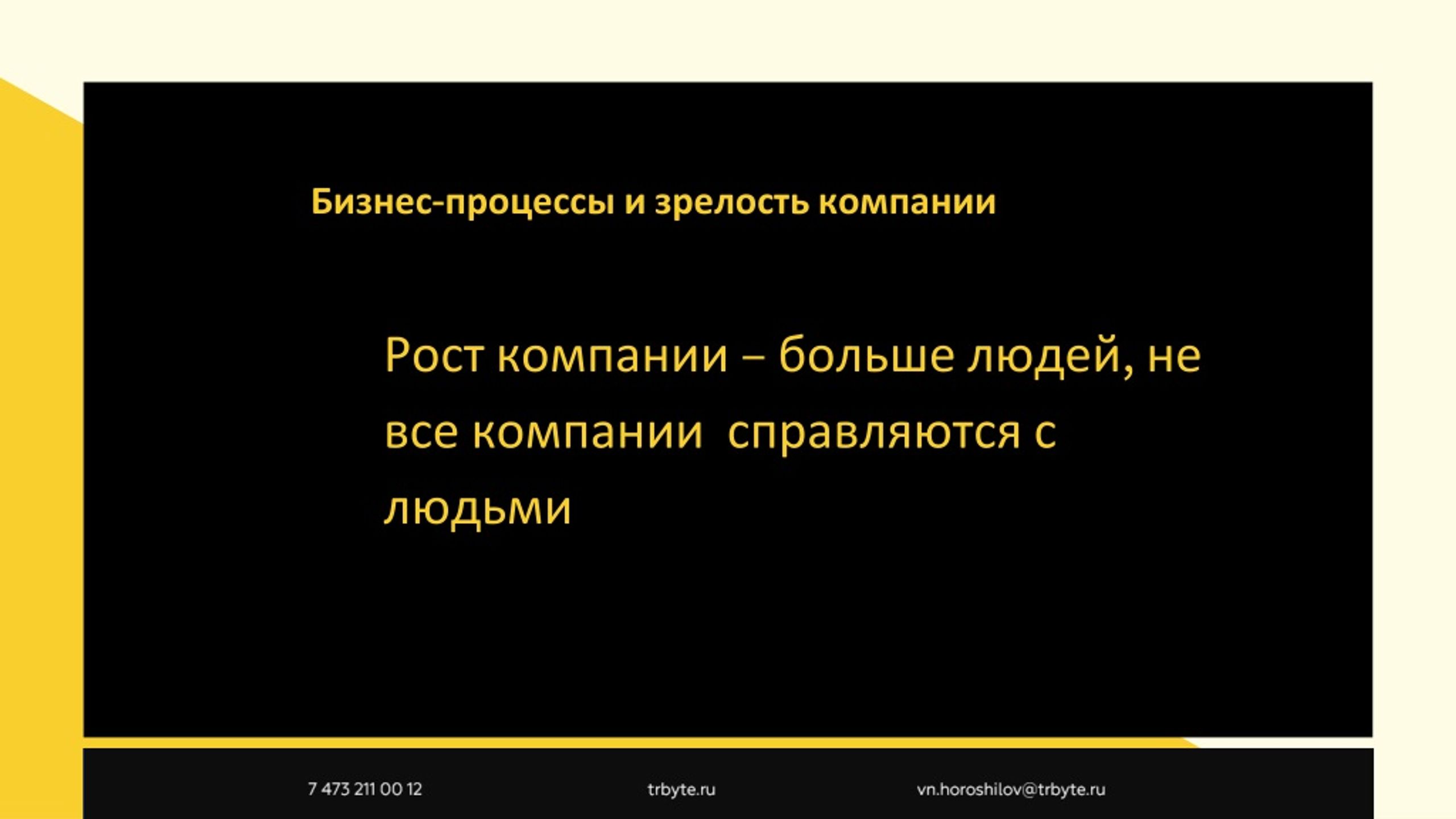 Бизнес-процессы и зрелость компании

Рост компании – больше людей, не все компании  справляются с людьми

7 473 211 00 12

trbyte.ru

vn.horoshilov@trbyte.ru